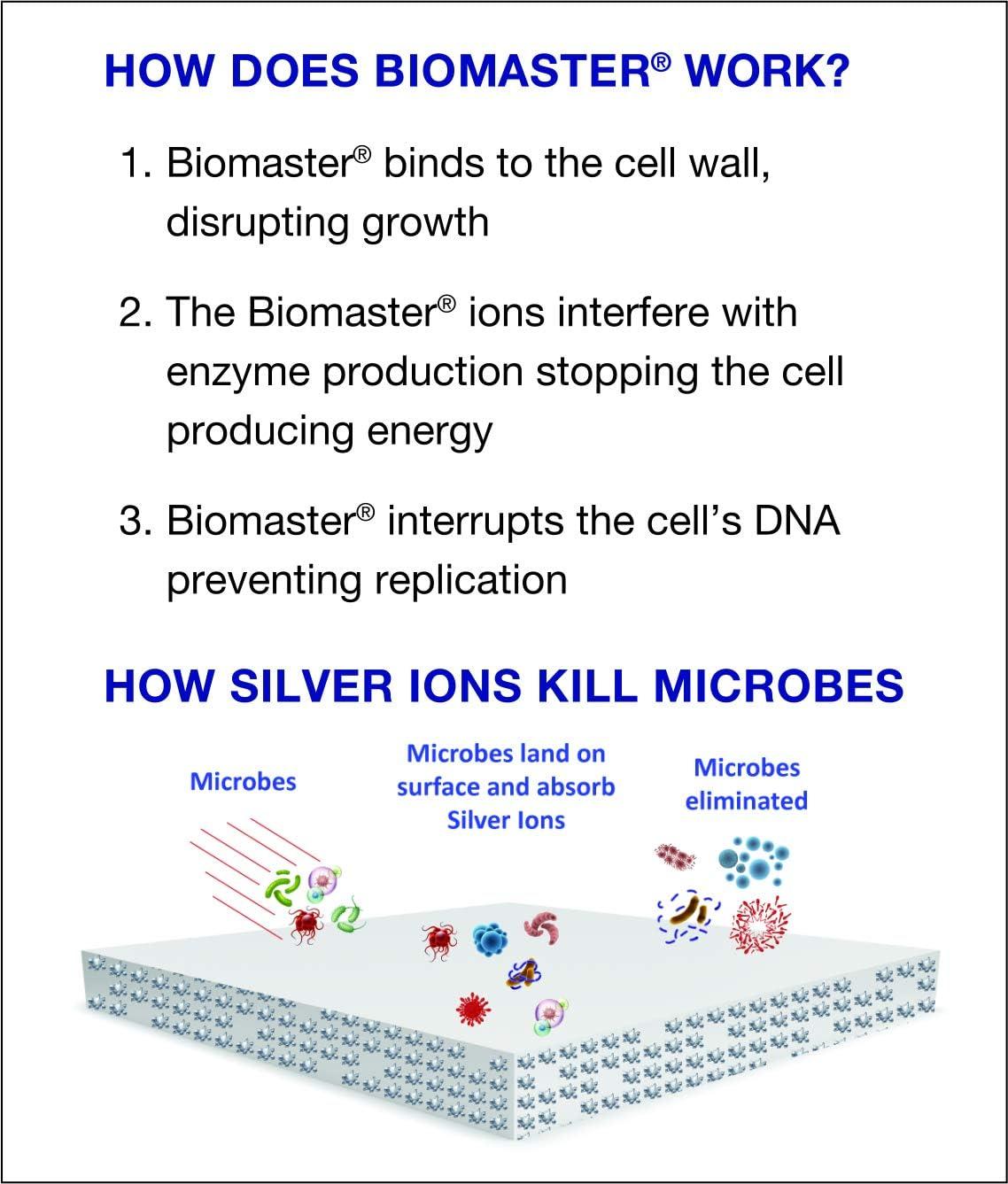 HOW DOES BIOMASTER® WORK?

1. Biomaster® binds to the cell wall, disrupting growth

2. The Biomaster® ions interfere with enzyme production stopping the cell producing energy

3. Biomaster® interrupts the cell's DNA preventing replication

HOW SILVER IONS KILL MICROBES

Microbes

Microbes land on surface and absorb Silver Ions

Microbes eliminated